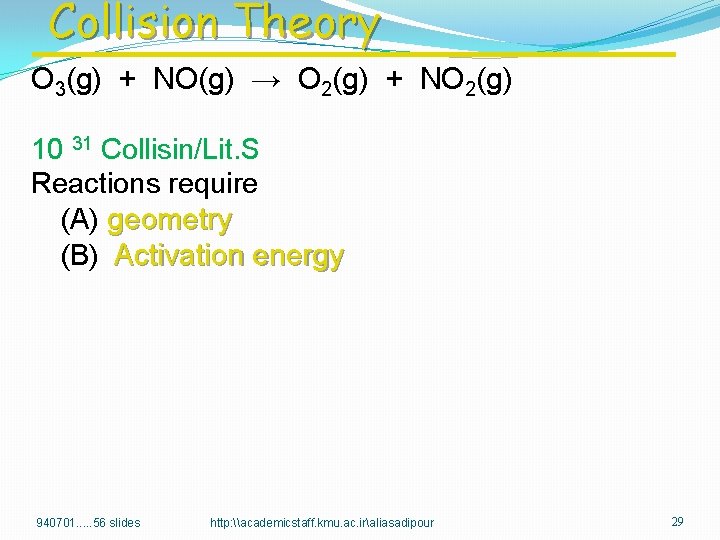 Collision Theory

$O_3(g) + NO(g) \rightarrow O_2(g) + NO_2(g)$

$10^{31}$ Collisin/Lit.S

Reactions require

(A) geometry

(B) Activation energy

940701.....56 slides http:\\academicstaff.kmu.ac.ir\aliasadipour 29